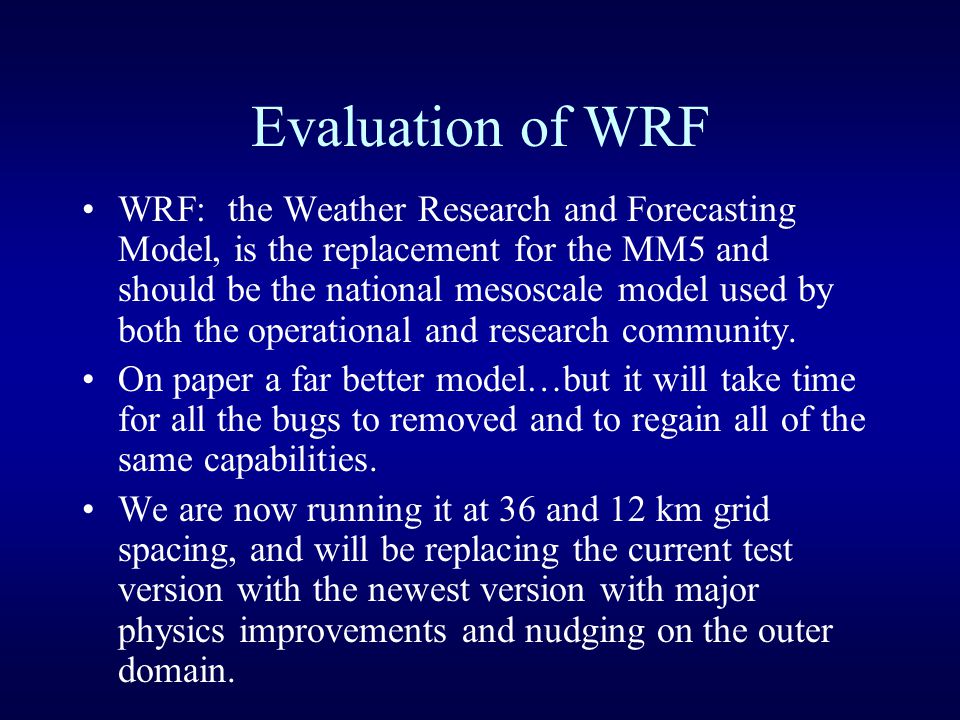 Evaluation of WRF

• WRF: the Weather Research and Forecasting Model, is the replacement for the MM5 and should be the national mesoscale model used by both the operational and research community.

• On paper a far better model…but it will take time for all the bugs to removed and to regain all of the same capabilities.

• We are now running it at 36 and 12 km grid spacing, and will be replacing the current test version with the newest version with major physics improvements and nudging on the outer domain.